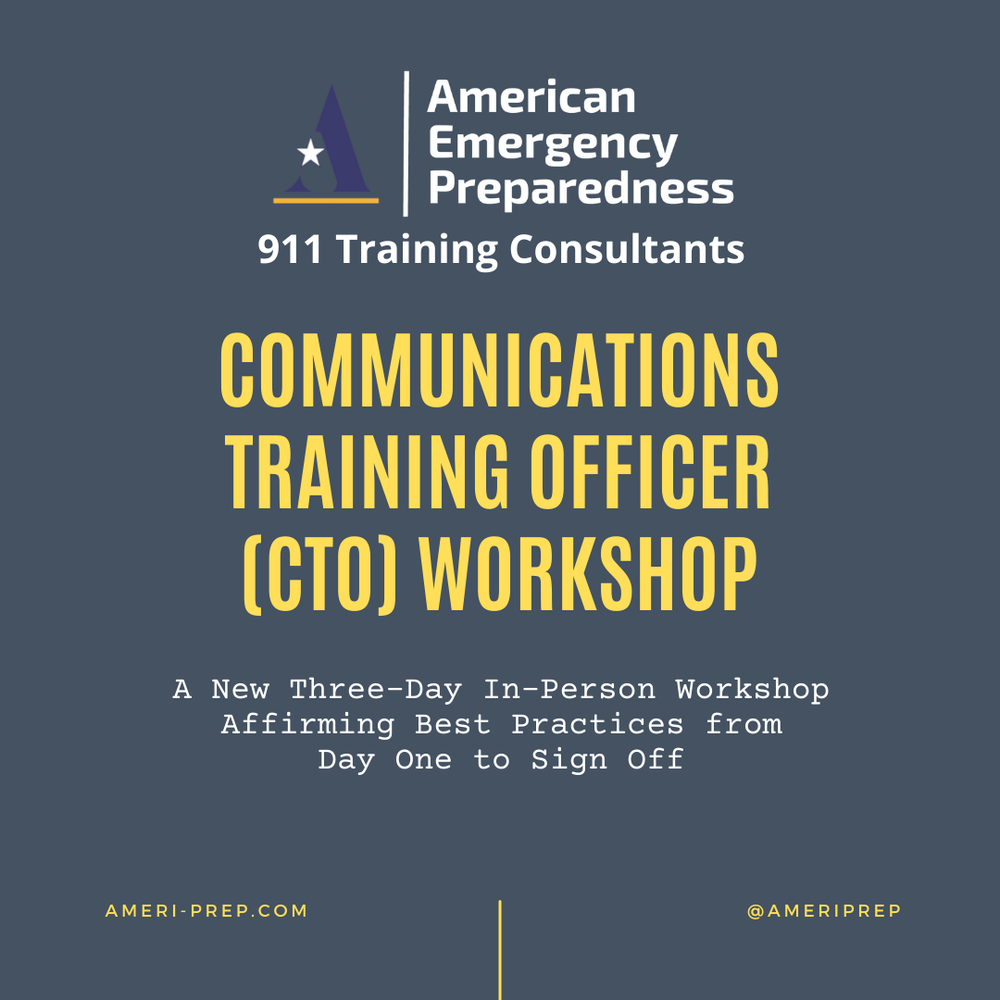 American Emergency Preparedness

911 Training Consultants

COMMUNICATIONS TRAINING OFFICER (CTO) WORKSHOP

A New Three-Day In-Person Workshop Affirming Best Practices from Day One to Sign Off

AMERI-PREP.COM

@AMERIPREP